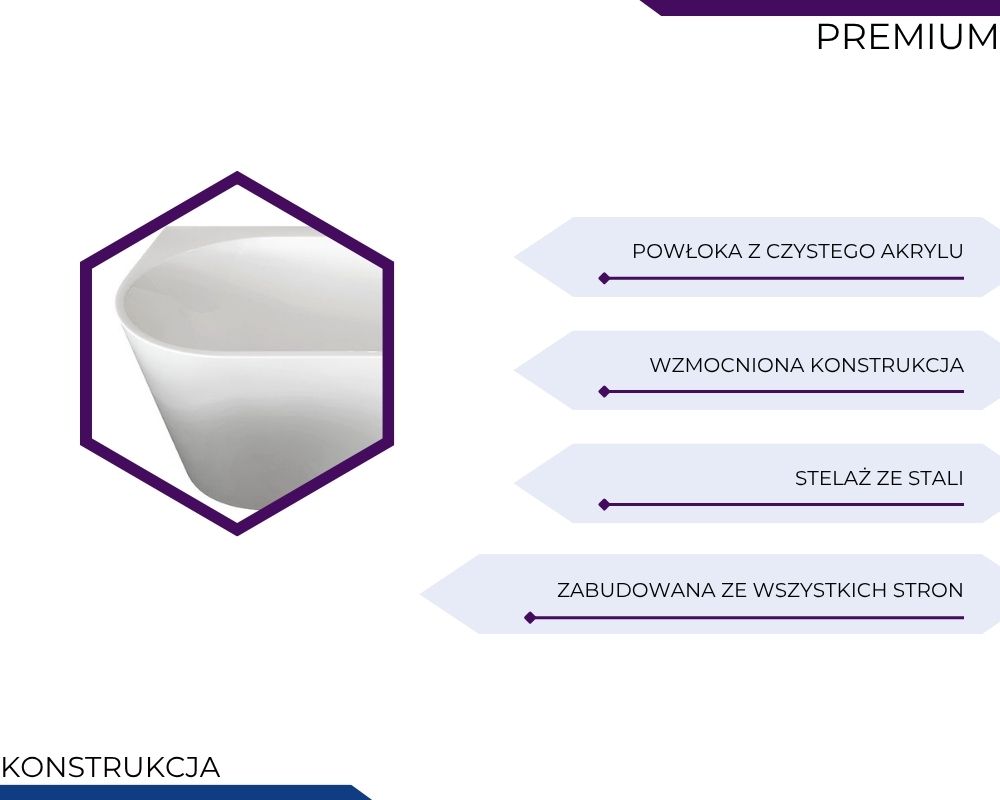 PREMIUM

POWŁOKA Z CZYSTEGO AKRYLU

WZMOCNIONA KONSTRUKCJA

STELAŻ ZE STALI

ZABUDOWANA ZE WSZYSTKICH STRON

KONSTRUKCJA